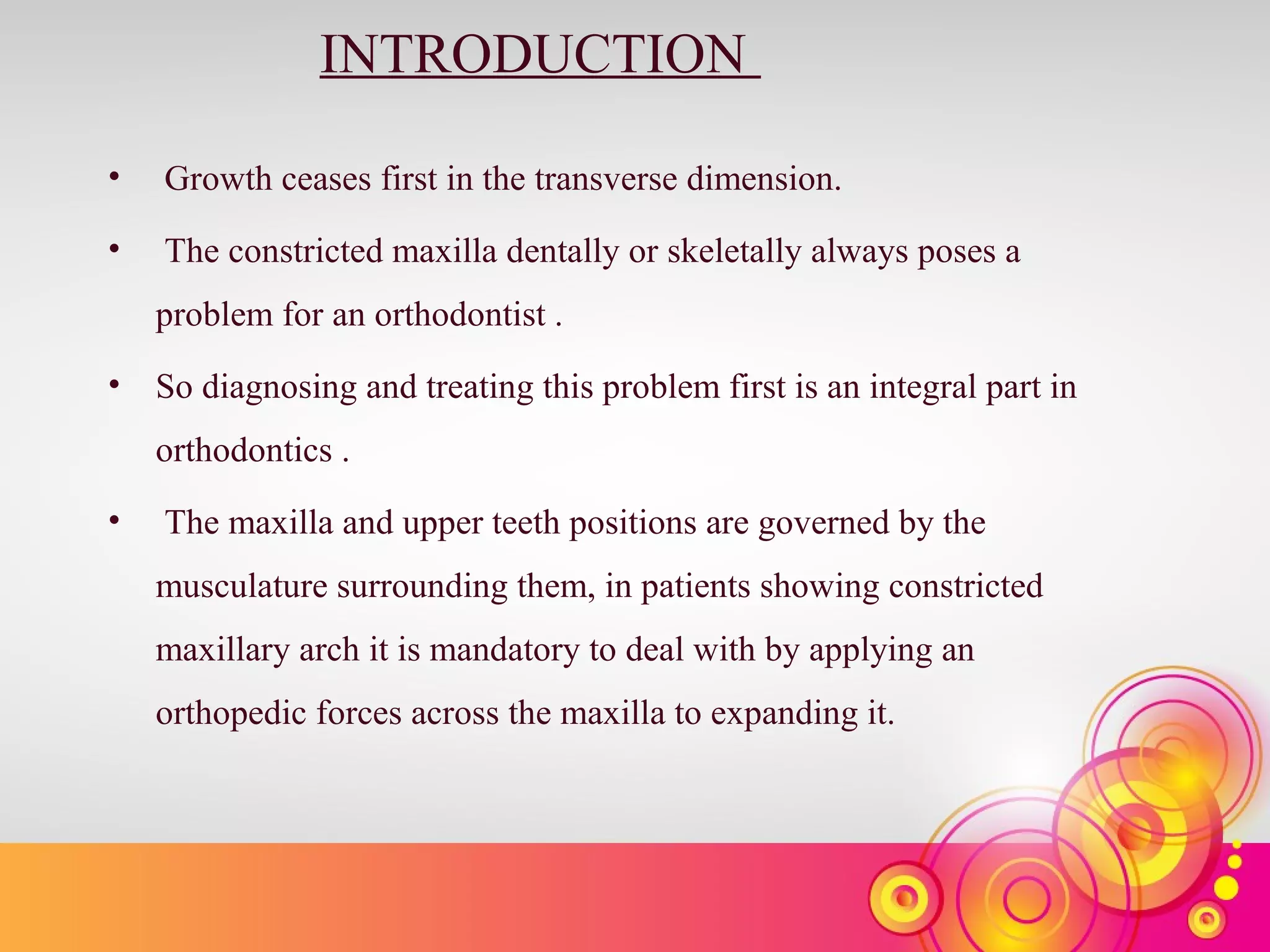 INTRODUCTION

• Growth ceases first in the transverse dimension.

• The constricted maxilla dentally or skeletally always poses a problem for an orthodontist .

• So diagnosing and treating this problem first is an integral part in orthodontics .

• The maxilla and upper teeth positions are governed by the musculature surrounding them, in patients showing constricted maxillary arch it is mandatory to deal with by applying an orthopedic forces across the maxilla to expanding it.